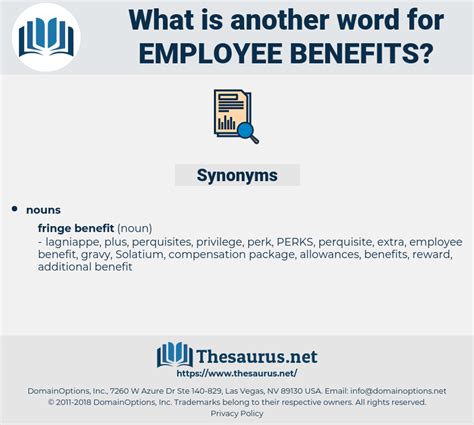 What is another word for EMPLOYEE BENEFITS?

Synonyms

• nouns

fringe benefit (noun)
- lagniappe, plus, perquisites, privilege, perk, PERKS, perquisite, extra, employee benefit, gravy, Solatium, compensation package, allowances, benefits, reward, additional benefit

Thesaurus.net
https://www.thesaurus.net/

DomainOptions, Inc., 7260 W Azure Dr Ste 140-829, Las Vegas, NV 89130 USA. Email: info@domainoptions.net
© 2011-2018 DomainOptions, Inc. Trademarks belong to their respective owners. All rights reserved.
Privacy Policy